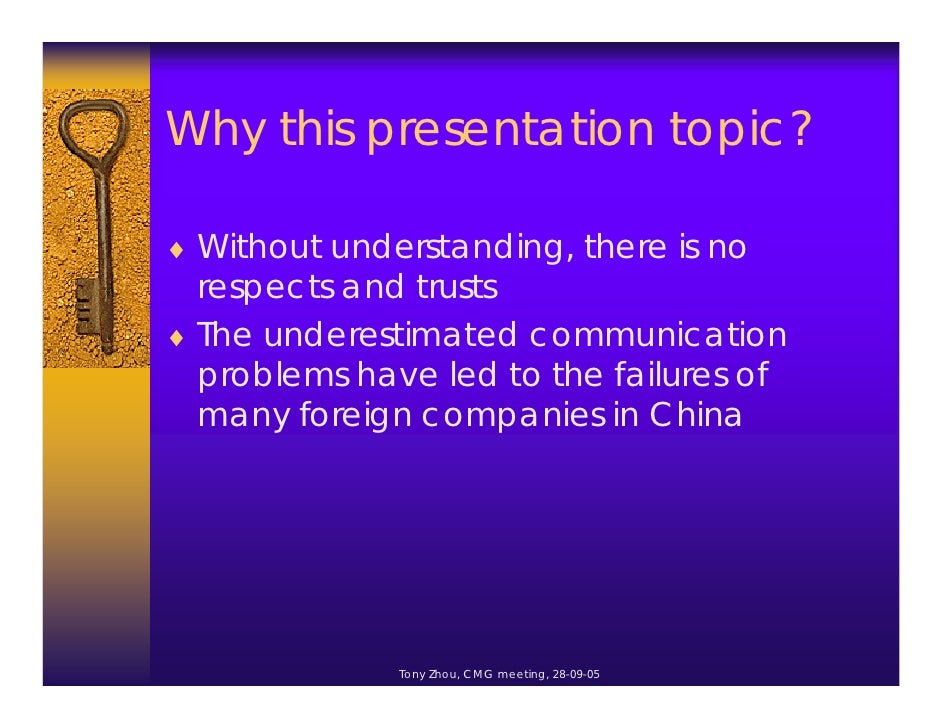 Why this presentation topic?

♦ Without understanding, there is no respects and trusts

♦ The underestimated communication problems have led to the failures of many foreign companies in China

Tony Zhou, CMG meeting, 28-09-05